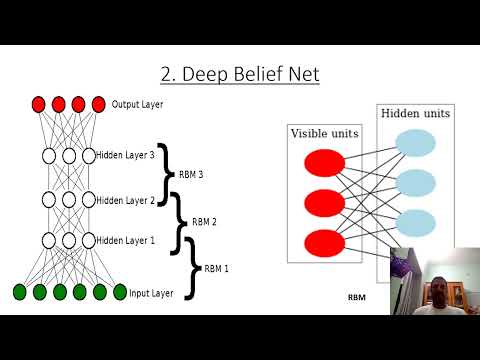 2. Deep Belief Net

Output Layer

Hidden Layer 3

RBM 3

Hidden Layer 2

RBM 2

Hidden Layer 1

RBM 1

Input Layer

Visible units

Hidden units

RBM